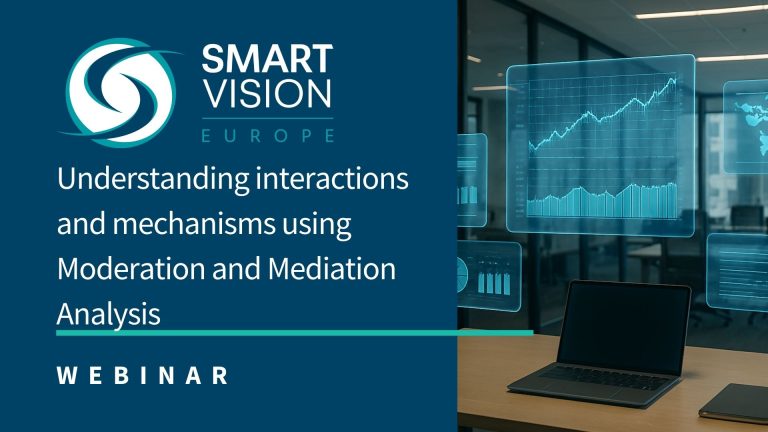 SMART VISION
EUROPE

Understanding interactions and mechanisms using Moderation and Mediation Analysis

WEBINAR